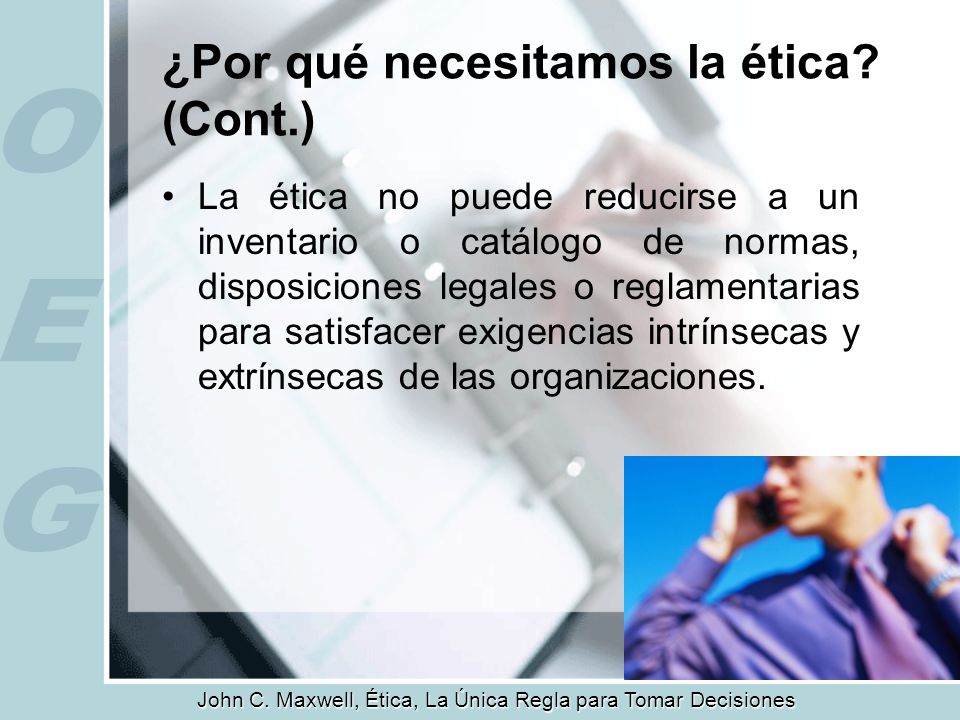 O
E
G

¿Por qué necesitamos la ética? (Cont.)

• La ética no puede reducirse a un inventario o catálogo de normas, disposiciones legales o reglamentarias para satisfacer exigencias intrínsecas y extrínsecas de las organizaciones.

John C. Maxwell, Ética, La Única Regla para Tomar Decisiones